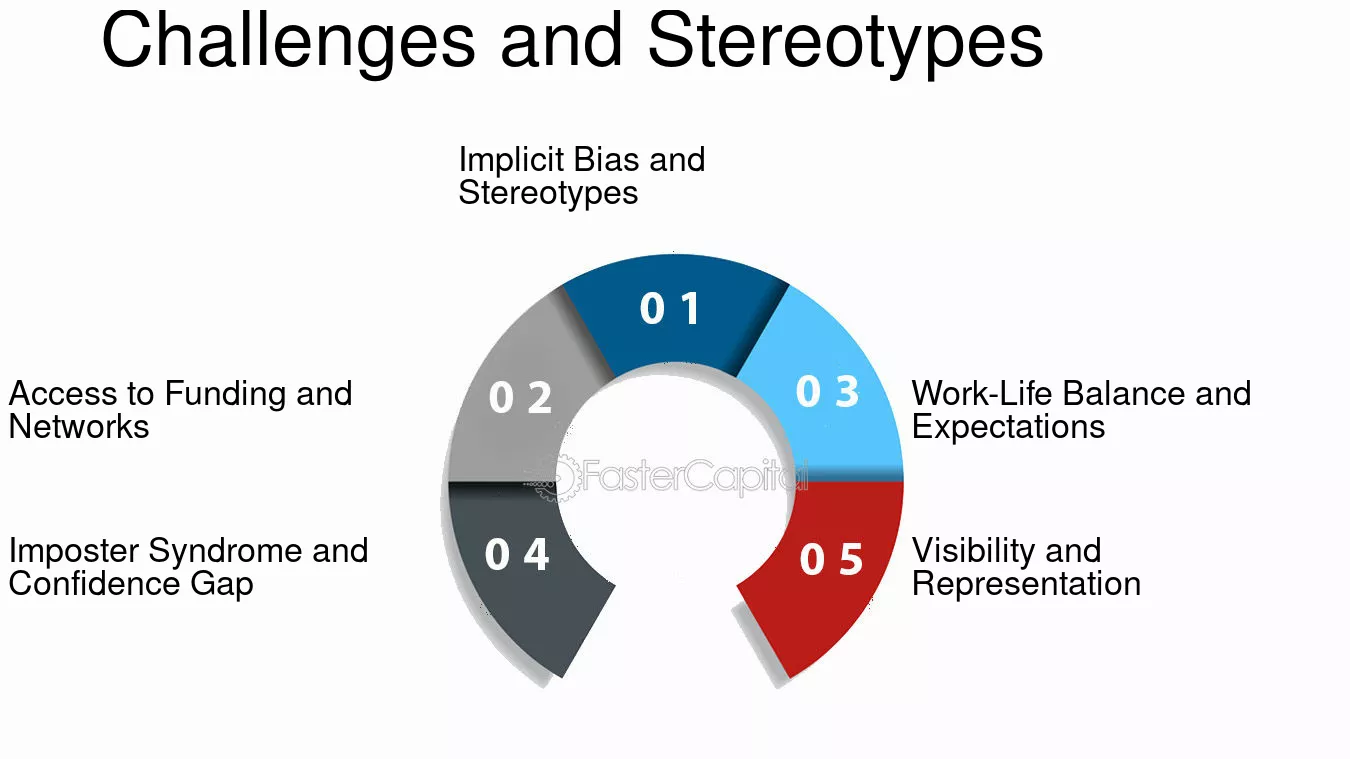 Challenges and Stereotypes

Implicit Bias and Stereotypes

0 1

Access to Funding and Networks

0 2

0 3

Work-Life Balance and Expectations

FasterCapital

Imposter Syndrome and Confidence Gap

0 4

0 5

Visibility and Representation